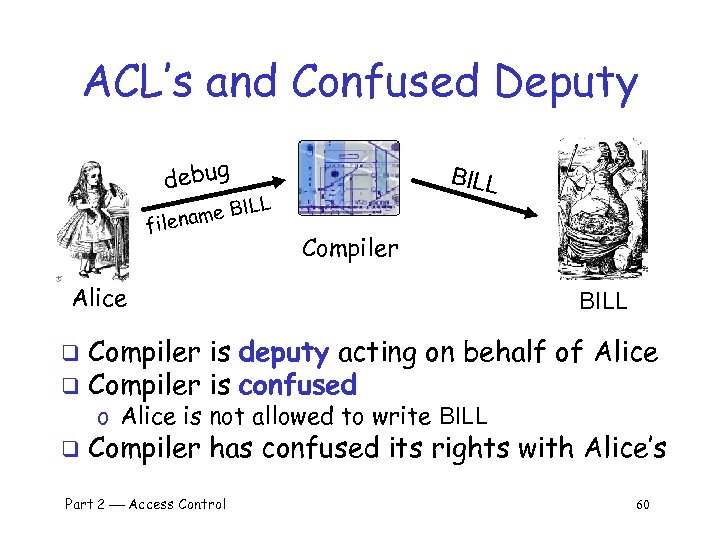 ACL's and Confused Deputy

debug

filename BILL

Compiler

BILL

Alice

BILL

❑ Compiler is deputy acting on behalf of Alice
❑ Compiler is confused
o Alice is not allowed to write BILL
❑ Compiler has confused its rights with Alice's

Part 2 — Access Control

60